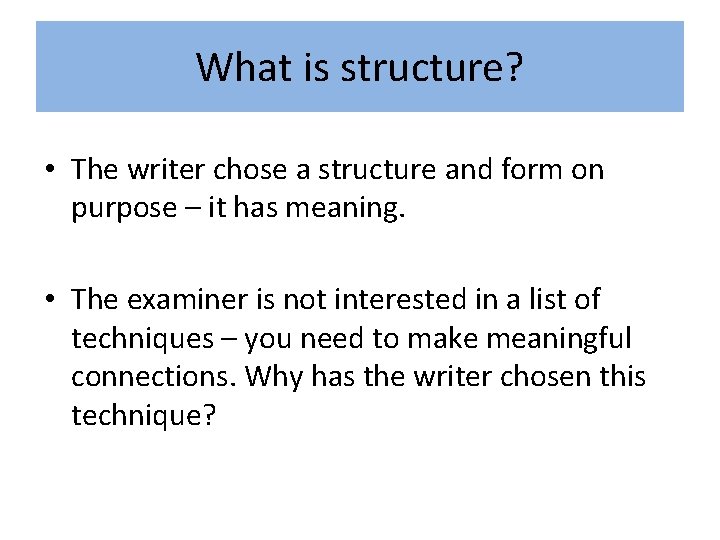 What is structure?

• The writer chose a structure and form on purpose – it has meaning.

• The examiner is not interested in a list of techniques – you need to make meaningful connections. Why has the writer chosen this technique?